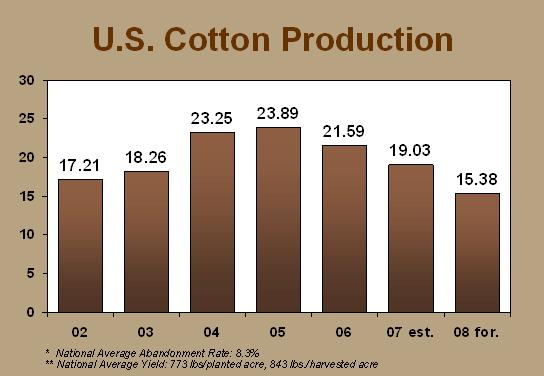 U.S. Cotton Production

30
25
20
15
10
5
0

17.21
18.26
23.25
23.89
21.59
19.03
15.38

02
03
04
05
06
07 est.
08 for.

* National Average Abandonment Rate: 8.3%
** National Average Yield: 773 lbs/planted acre, 843 lbs/harvested acre